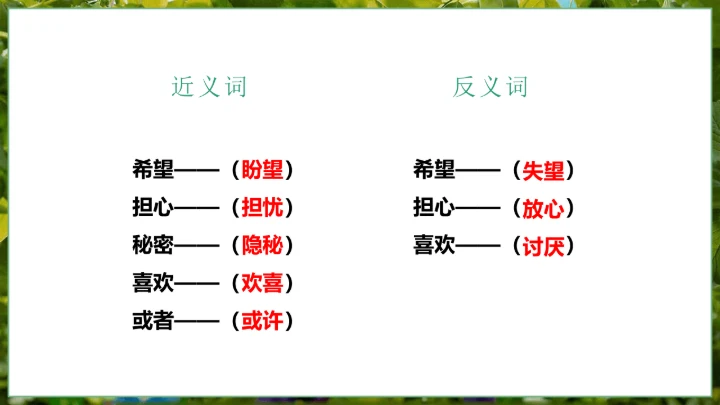 近义词

希望——（盼望）
担心——（担忧）
秘密——（隐秘）
喜欢——（欢喜）
或者——（或许）

反义词

希望——（失望）
担心——（放心）
喜欢——（讨厌）